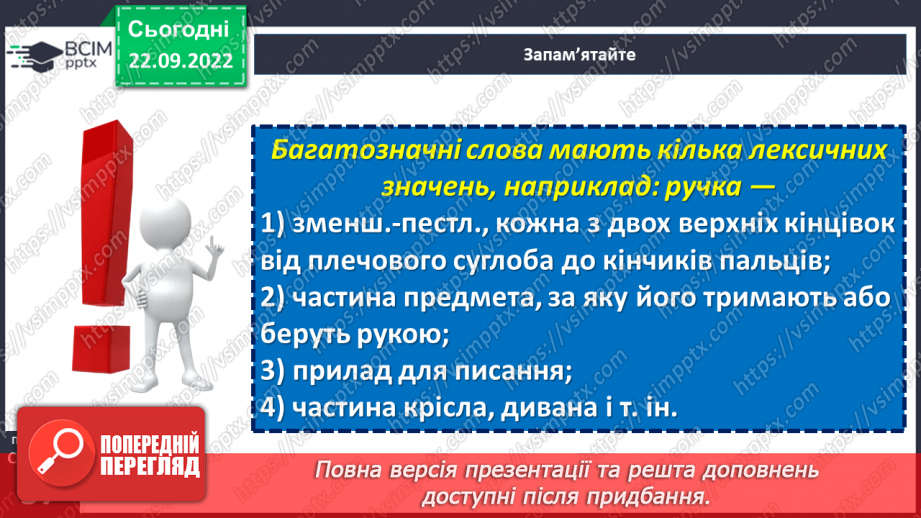 ВСІМ pptx

Сьогодні 22.09.2022

Запам'ятайте

Багатозначні слова мають кілька лексичних значень, наприклад: ручка —
1) зменш.-пестл., кожна з двох верхніх кінцівок від плечового суглоба до кінчиків пальців;
2) частина предмета, за яку його тримають або беруть рукою;
3) прилад для писання;
4) частина крісла, дивана і т. ін.

ПОПЕРЕДНІЙ ПЕРЕГЛЯД

Повна версія презентації та решта доповнень доступні після придбання.

https://vsimpptx.com